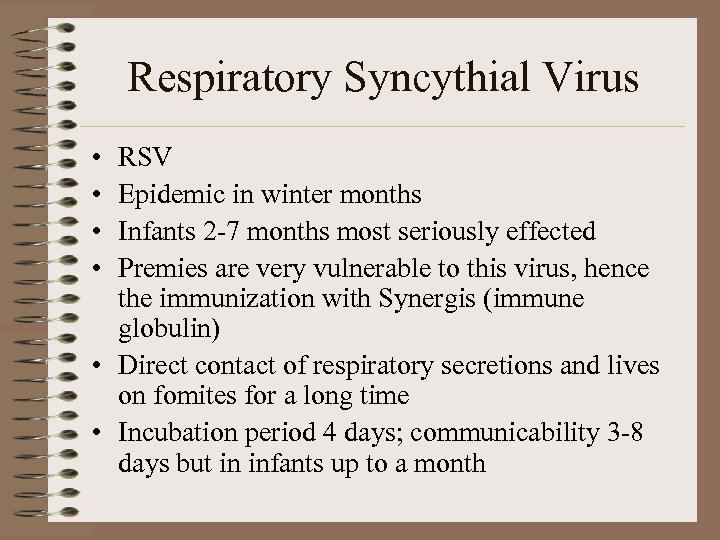 Respiratory Syncythial Virus

• RSV
• Epidemic in winter months
• Infants 2-7 months most seriously effected
• Premies are very vulnerable to this virus, hence the immunization with Synergis (immune globulin)
• Direct contact of respiratory secretions and lives on fomites for a long time
• Incubation period 4 days; communicability 3-8 days but in infants up to a month